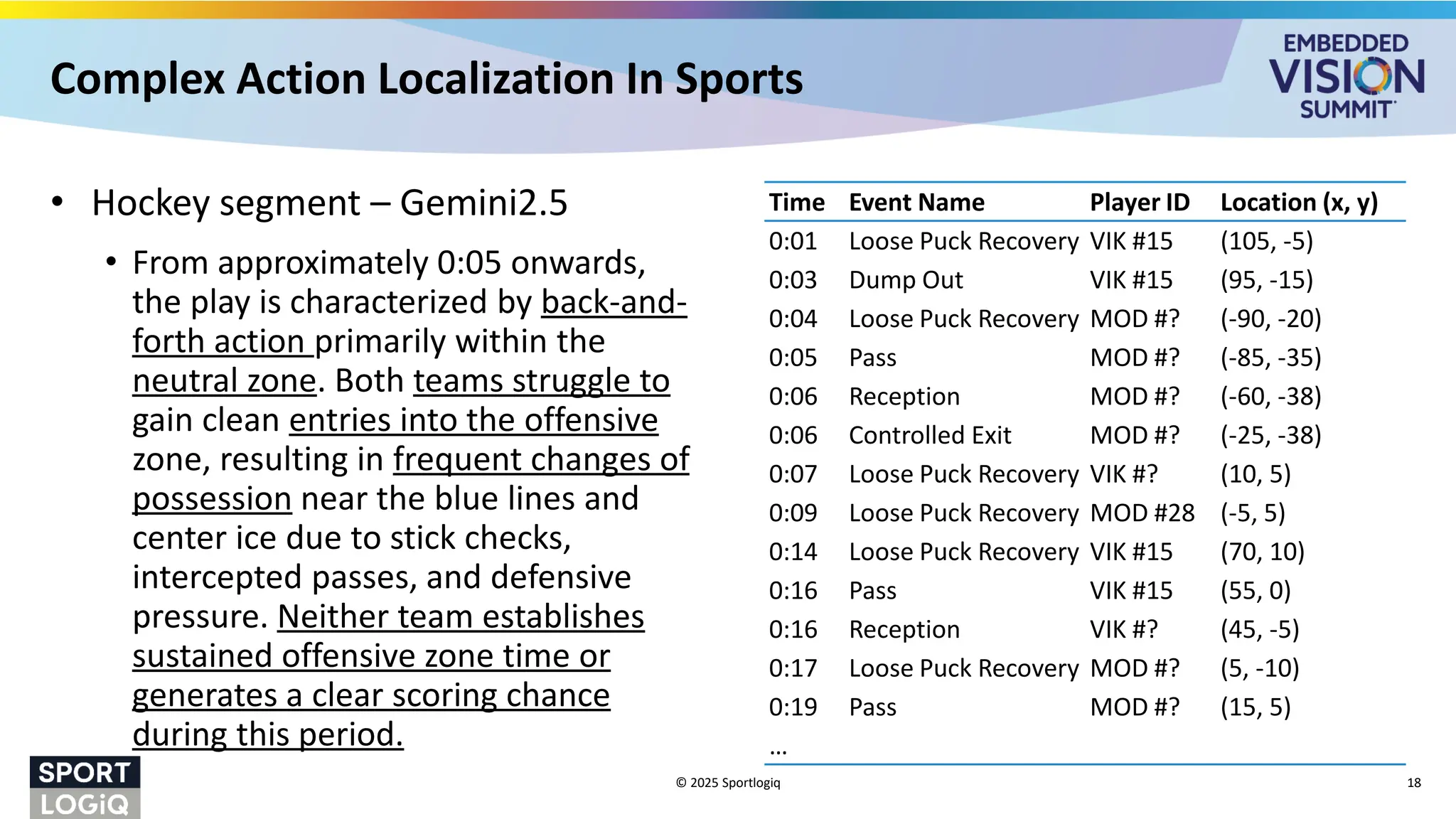 Complex Action Localization In Sports

EMBEDDED VISION SUMMIT

• Hockey segment – Gemini2.5

• From approximately 0:05 onwards, the play is characterized by back-and-forth action primarily within the neutral zone. Both teams struggle to gain clean entries into the offensive zone, resulting in frequent changes of possession near the blue lines and center ice due to stick checks, intercepted passes, and defensive pressure. Neither team establishes sustained offensive zone time or generates a clear scoring chance during this period.

| Time | Event Name | Player ID | Location (x, y) |
|---|---|---|---|
| 0:01 | Loose Puck Recovery | VIK #15 | (105, -5) |
| 0:03 | Dump Out | VIK #15 | (95, -15) |
| 0:04 | Loose Puck Recovery | MOD #? | (-90, -20) |
| 0:05 | Pass | MOD #? | (-85, -35) |
| 0:06 | Reception | MOD #? | (-60, -38) |
| 0:06 | Controlled Exit | MOD #? | (-25, -38) |
| 0:07 | Loose Puck Recovery | VIK #? | (10, 5) |
| 0:09 | Loose Puck Recovery | MOD #28 | (-5, 5) |
| 0:14 | Loose Puck Recovery | VIK #15 | (70, 10) |
| 0:16 | Pass | VIK #15 | (55, 0) |
| 0:16 | Reception | VIK #? | (45, -5) |
| 0:17 | Loose Puck Recovery | MOD #? | (5, -10) |
| 0:19 | Pass | MOD #? | (15, 5) |
| … | | | |

SPORT LOGiQ

© 2025 Sportlogiq

18